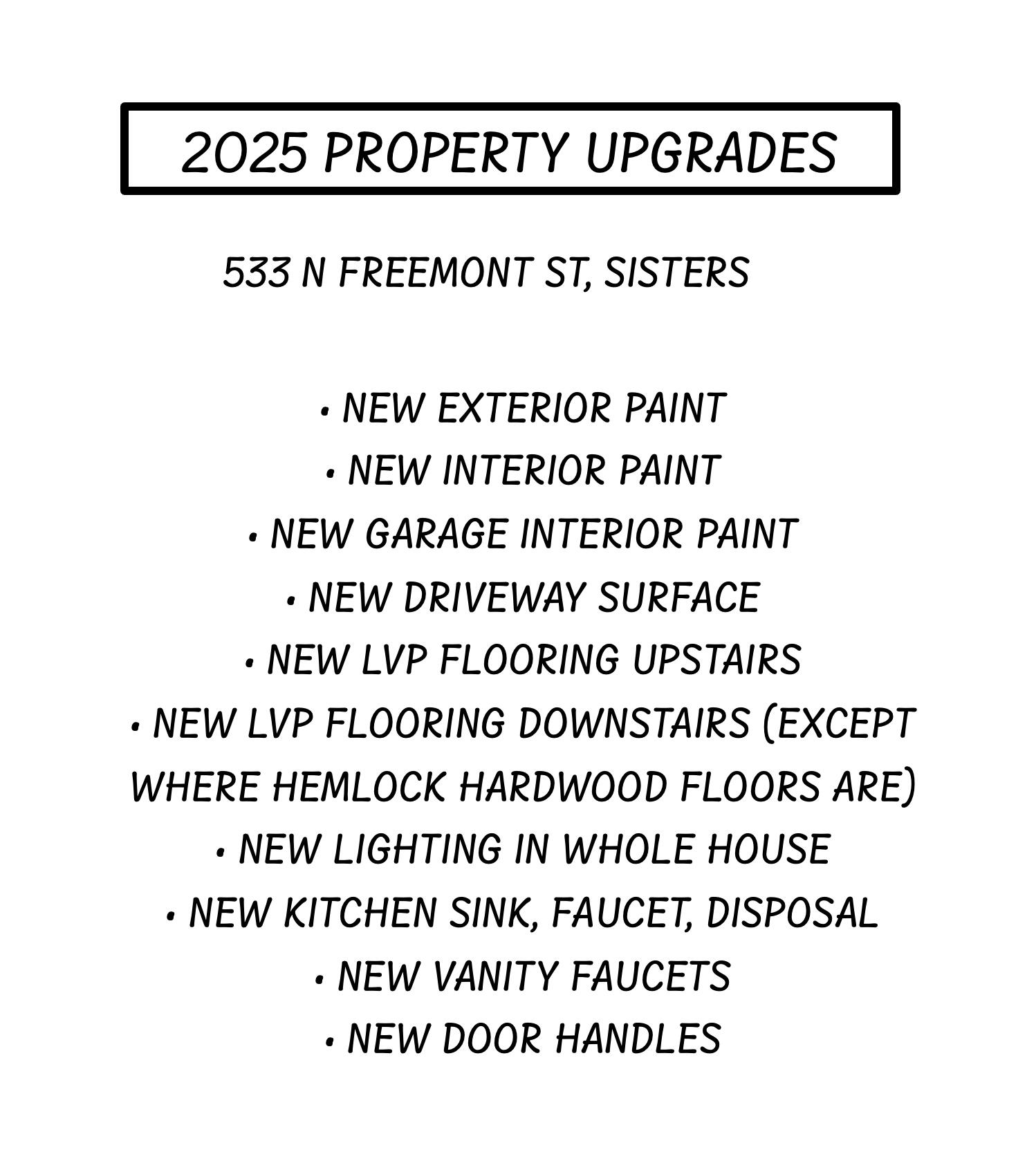 2025 PROPERTY UPGRADES

533 N FREEMONT ST, SISTERS

• NEW EXTERIOR PAINT
• NEW INTERIOR PAINT
• NEW GARAGE INTERIOR PAINT
• NEW DRIVEWAY SURFACE
• NEW LVP FLOORING UPSTAIRS
• NEW LVP FLOORING DOWNSTAIRS (EXCEPT WHERE HEMLOCK HARDWOOD FLOORS ARE)
• NEW LIGHTING IN WHOLE HOUSE
• NEW KITCHEN SINK, FAUCET, DISPOSAL
• NEW VANITY FAUCETS
• NEW DOOR HANDLES